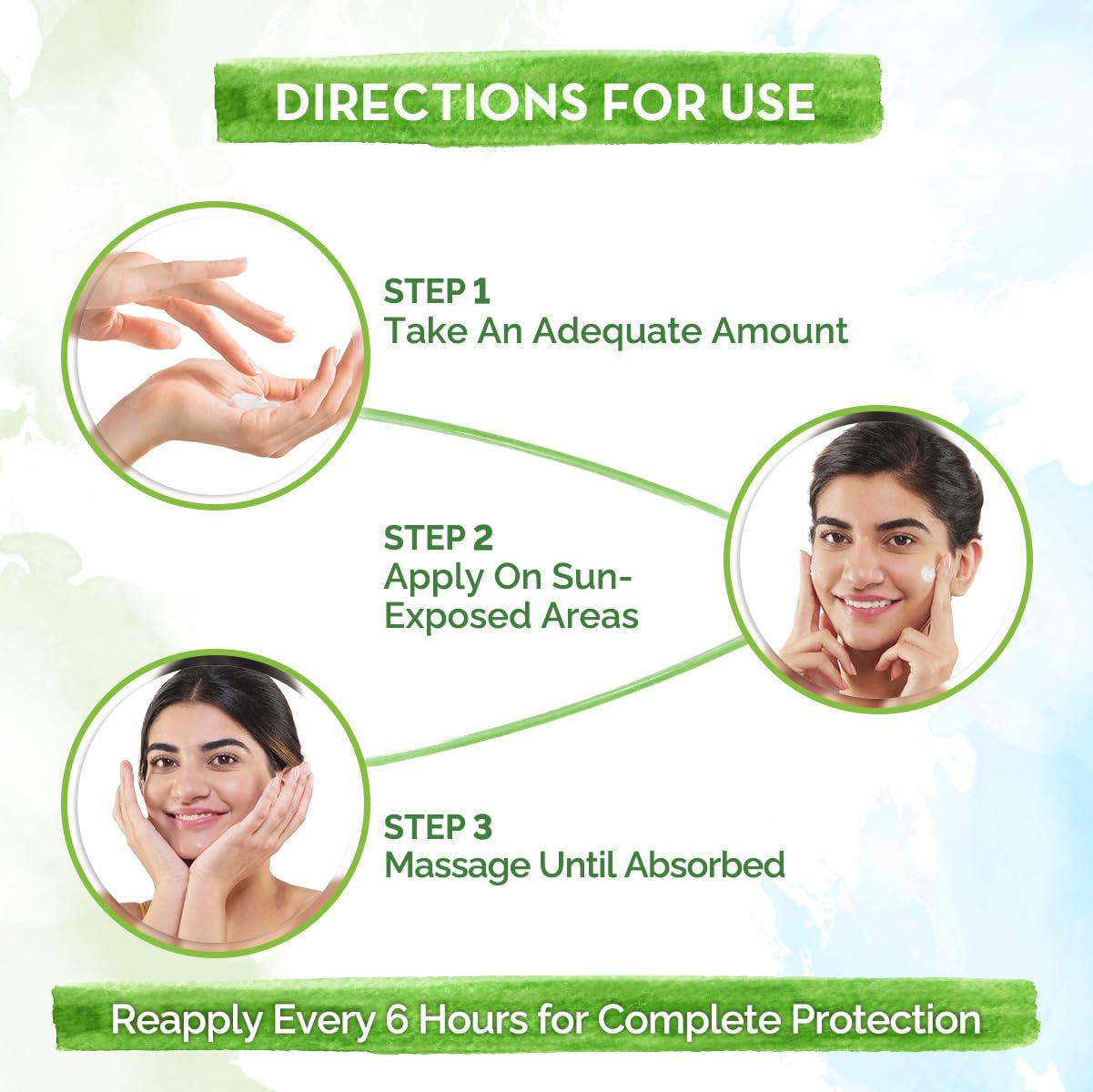 DIRECTIONS FOR USE

STEP 1
Take An Adequate Amount

STEP 2
Apply On Sun-Exposed Areas

STEP 3
Massage Until Absorbed

Reapply Every 6 Hours for Complete Protection